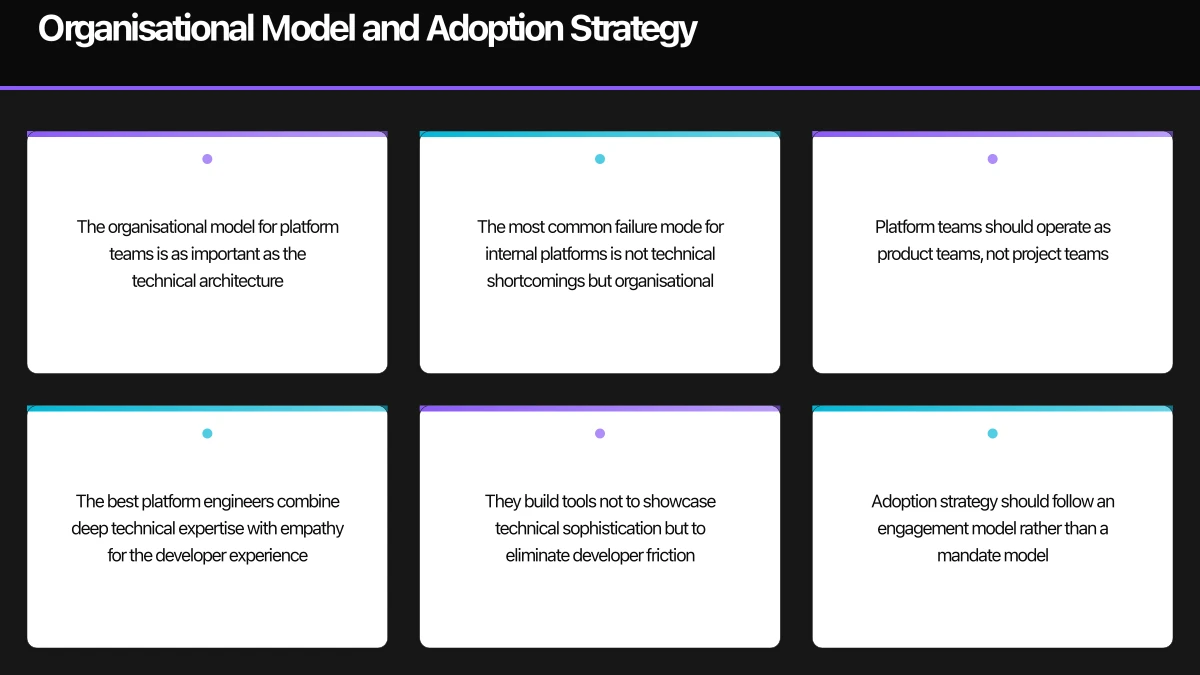 Organisational Model and Adoption Strategy

The organisational model for platform teams is as important as the technical architecture

The most common failure mode for internal platforms is not technical shortcomings but organisational

Platform teams should operate as product teams, not project teams

The best platform engineers combine deep technical expertise with empathy for the developer experience

They build tools not to showcase technical sophistication but to eliminate developer friction

Adoption strategy should follow an engagement model rather than a mandate model